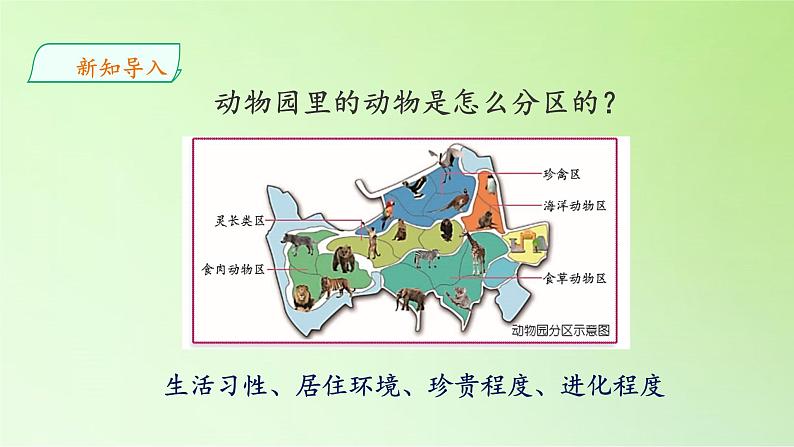 新知导入

动物园里的动物是怎么分区的？

珍禽区
海洋动物区
灵长类区
食肉动物区
食草动物区
动物园分区示意图

生活习性、居住环境、珍贵程度、进化程度